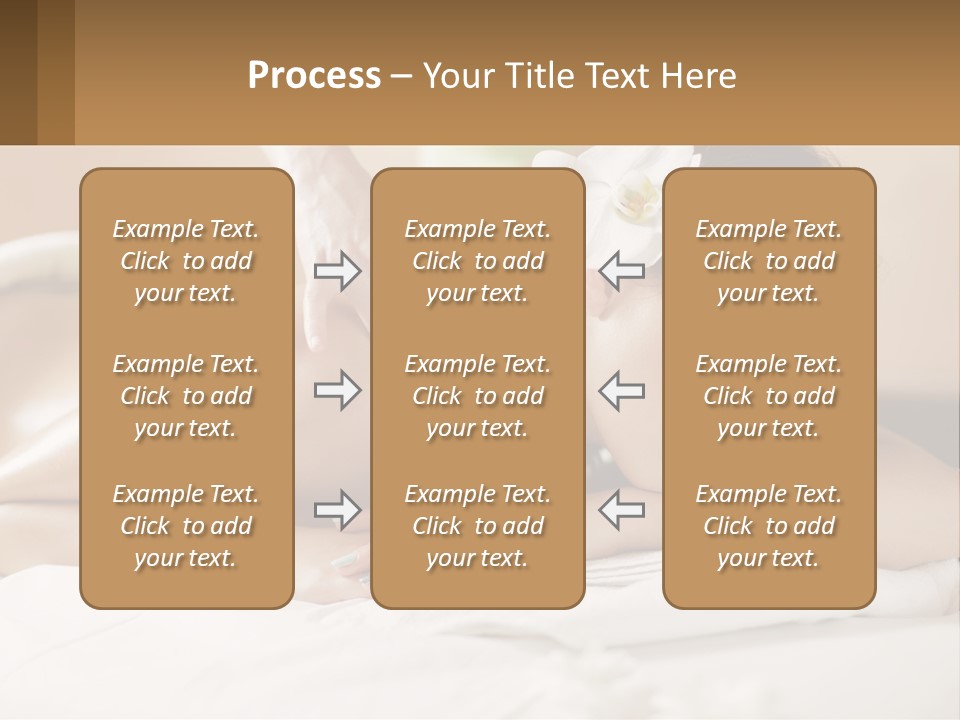 Process – Your Title Text Here

Example Text. Click to add your text.

Example Text. Click to add your text.

Example Text. Click to add your text.

Example Text. Click to add your text.

Example Text. Click to add your text.

Example Text. Click to add your text.

Example Text. Click to add your text.

Example Text. Click to add your text.

Example Text. Click to add your text.